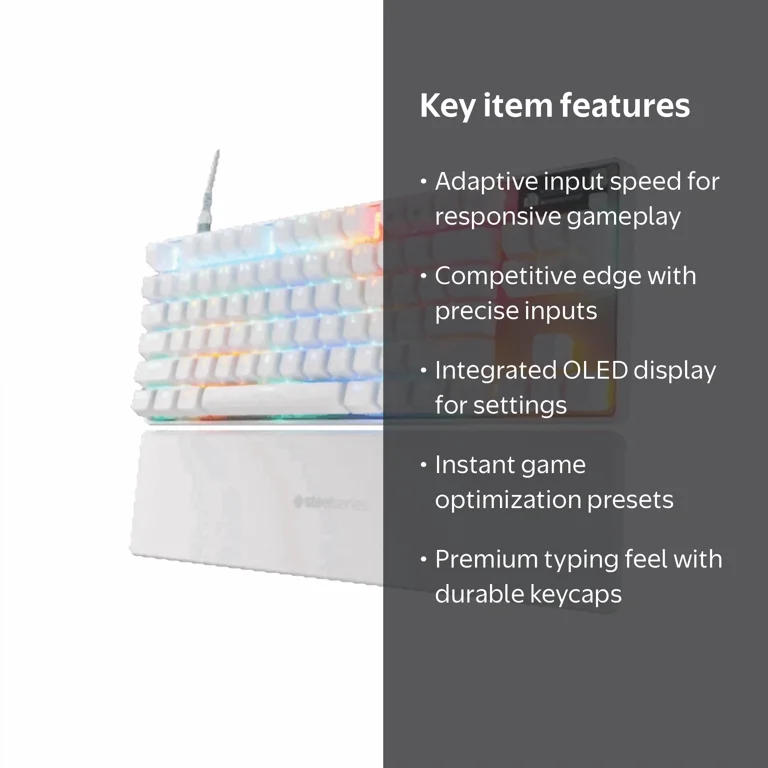 Key item features

• Adaptive input speed for responsive gameplay

• Competitive edge with precise inputs

• Integrated OLED display for settings

• Instant game optimization presets

• Premium typing feel with durable keycaps

steelseries